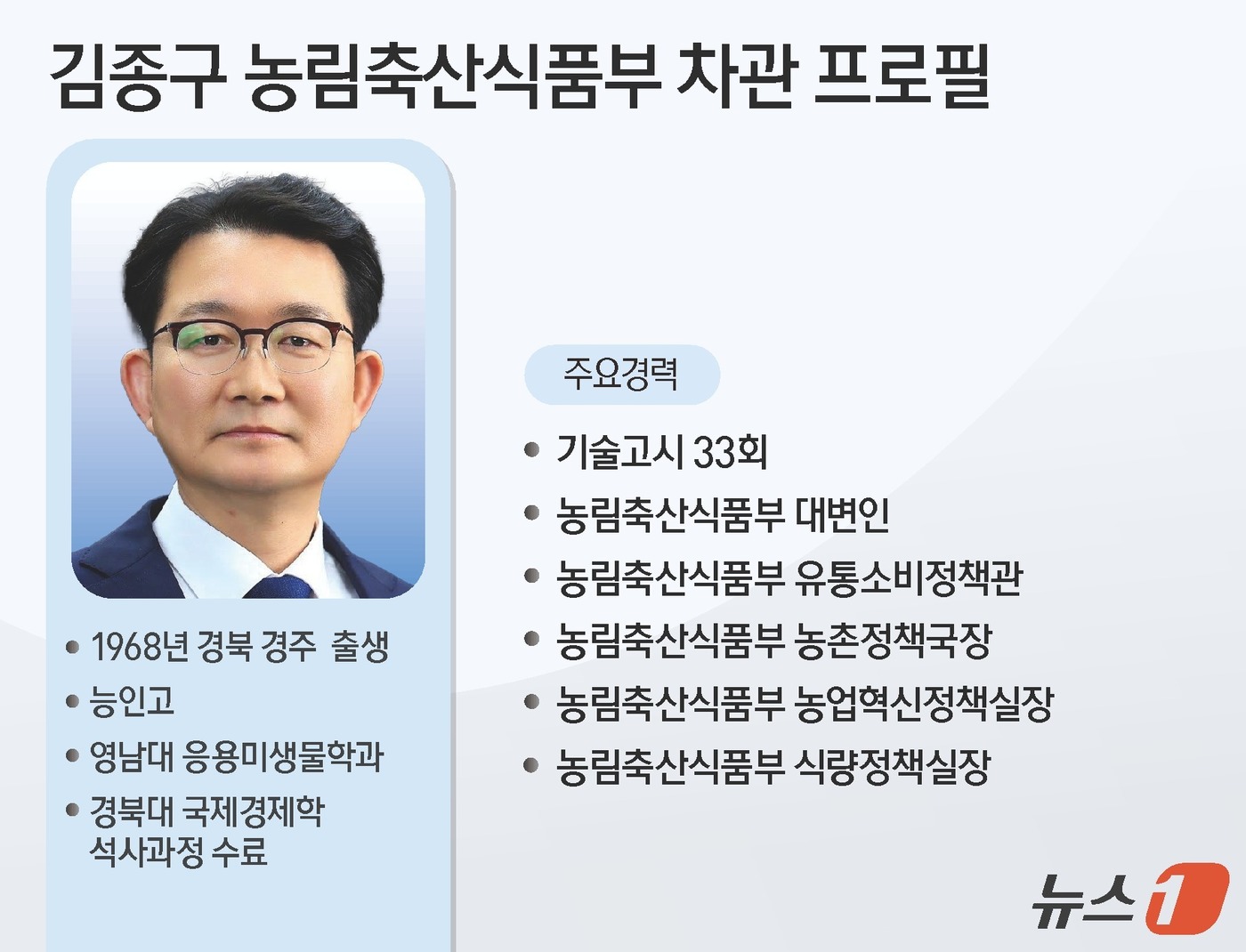 김종구 농림축산식품부 차관 프로필

• 1968년 경북 경주 출생
• 능인고
• 영남대 응용미생물학과
• 경북대 국제경제학 석사과정 수료

주요경력

• 기술고시 33회
• 농림축산식품부 대변인
• 농림축산식품부 유통소비정책관
• 농림축산식품부 농촌정책국장
• 농림축산식품부 농업혁신정책실장
• 농림축산식품부 식량정책실장

뉴스1